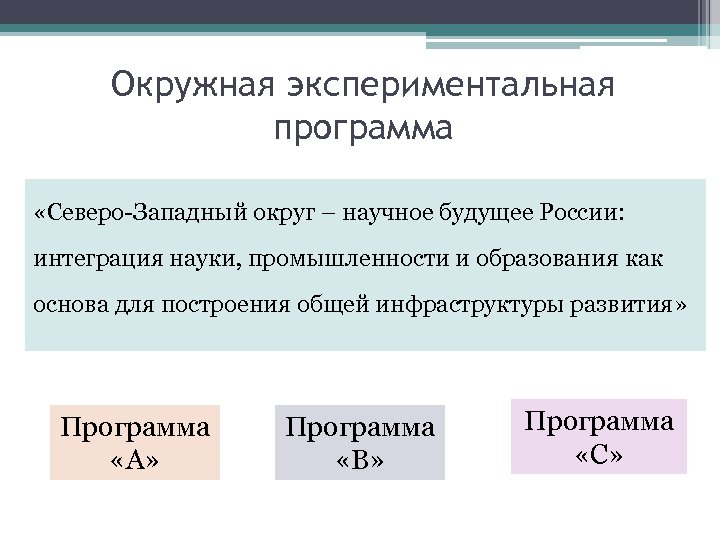 Окружная экспериментальная программа

«Северо-Западный округ – научное будущее России: интеграция науки, промышленности и образования как основа для построения общей инфраструктуры развития»

Программа «А»

Программа «В»

Программа «С»